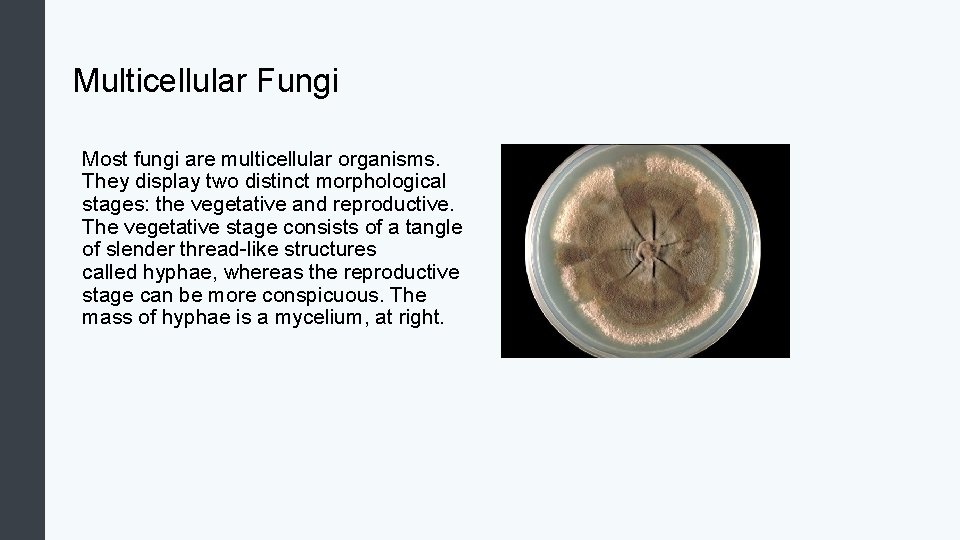 Multicellular Fungi

Most fungi are multicellular organisms. They display two distinct morphological stages: the vegetative and reproductive. The vegetative stage consists of a tangle of slender thread-like structures called hyphae, whereas the reproductive stage can be more conspicuous. The mass of hyphae is a mycelium, at right.